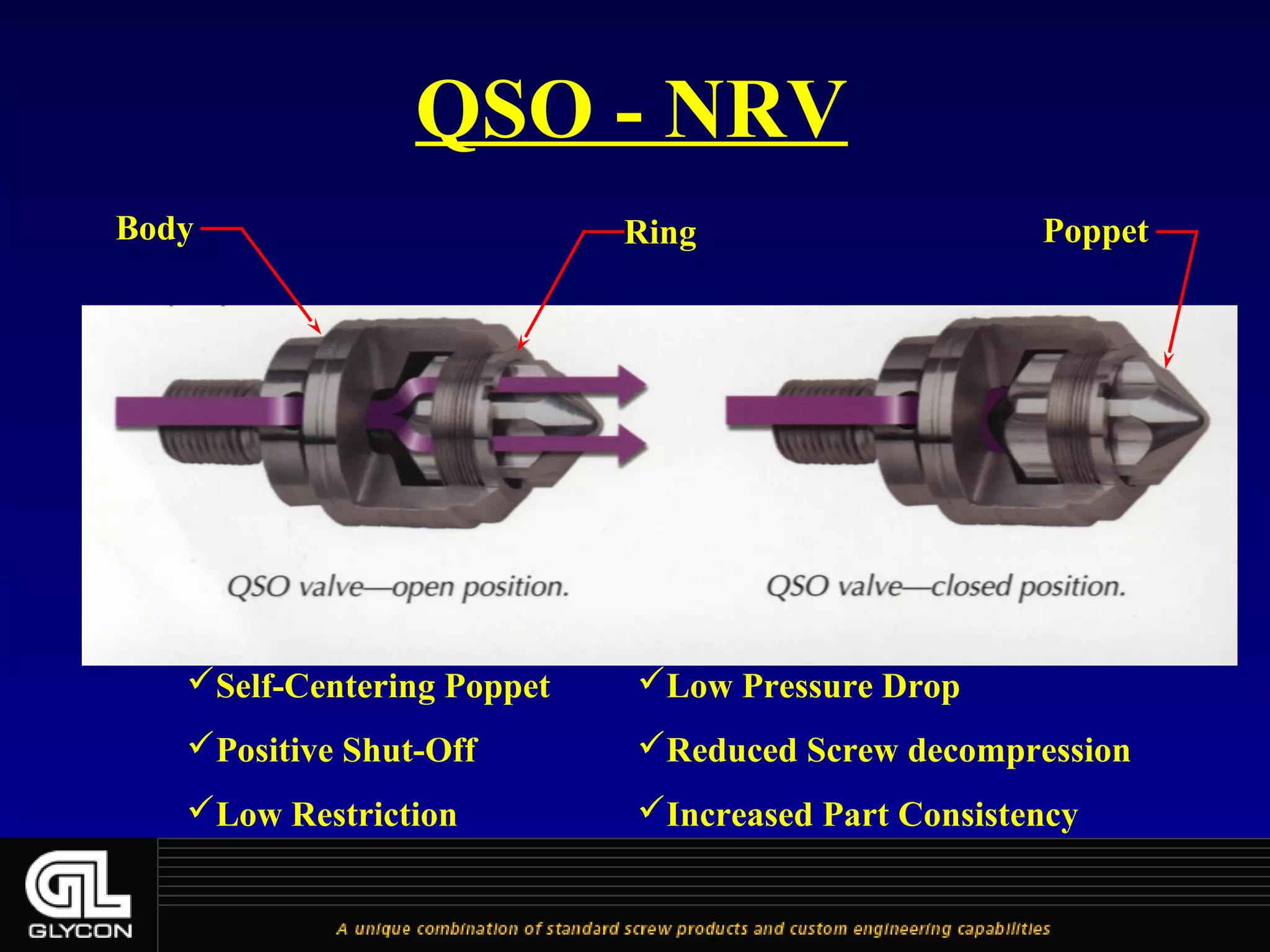 QSO - NRV

Body

Ring

Poppet

QSO valve—open position.

QSO valve—closed position.

✓Self-Centering Poppet

✓Positive Shut-Off

✓Low Restriction

✓Low Pressure Drop

✓Reduced Screw decompression

✓Increased Part Consistency

GL
GLYCON

A unique combination of standard screw products and custom engineering capabilities